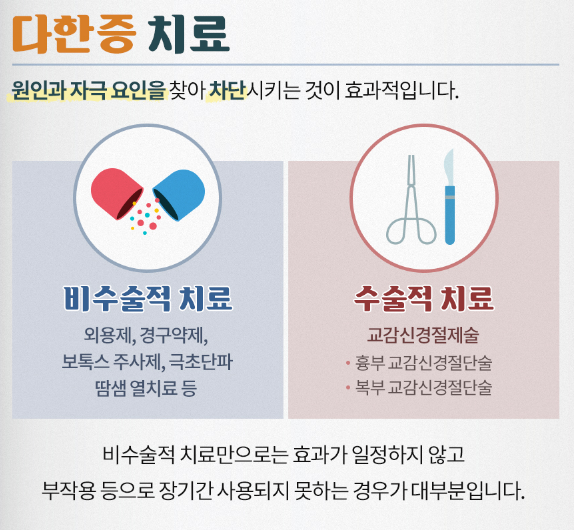 다한증 치료

원인과 자극 요인을 찾아 차단시키는 것이 효과적입니다.

비수술적 치료

외용제, 경구약제,
보톡스 주사제, 극초단파
땀샘 열치료 등

수술적 치료

교감신경절제술
• 흉부 교감신경절단술
• 복부 교감신경절단술

비수술적 치료만으로는 효과가 일정하지 않고
부작용 등으로 장기간 사용되지 못하는 경우가 대부분입니다.